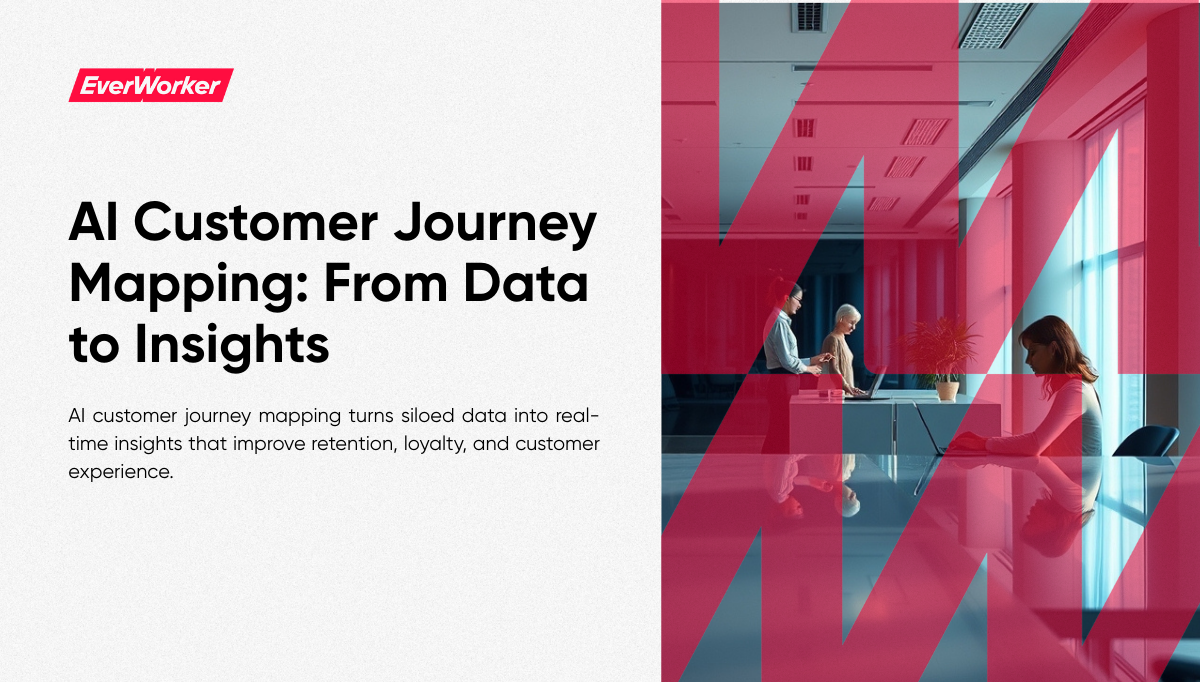 EverWorker

AI Customer Journey Mapping: From Data to Insights

AI customer journey mapping turns siloed data into real-time insights that improve retention, loyalty, and customer experience.